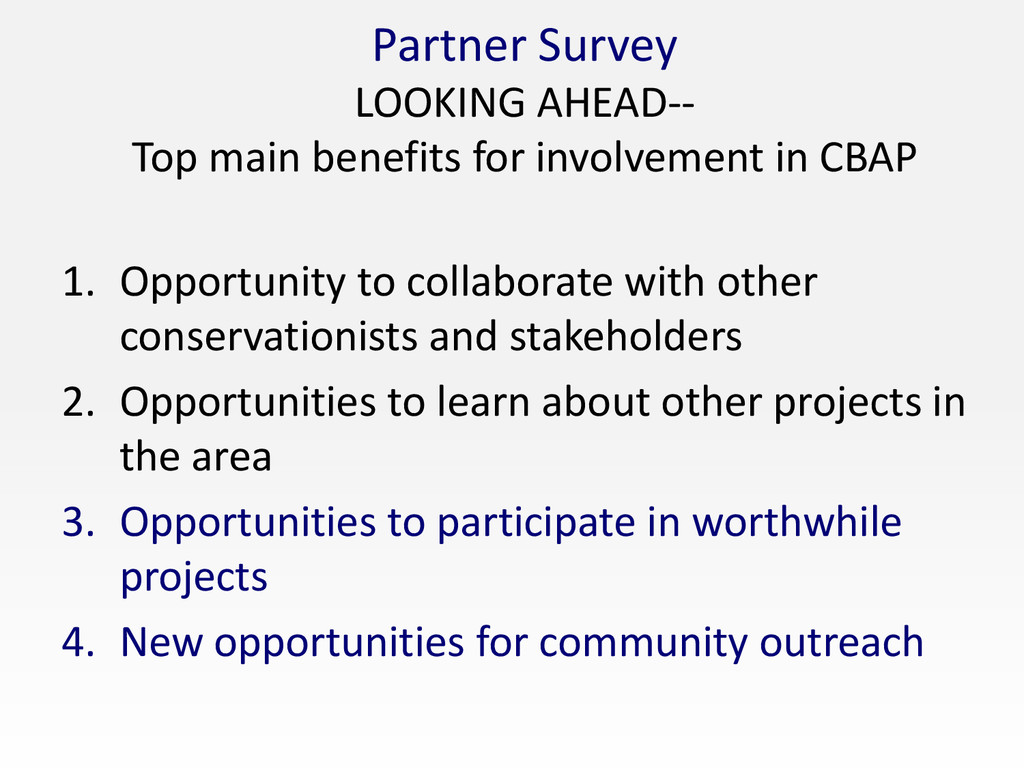 Partner Survey
LOOKING AHEAD--
Top main benefits for involvement in CBAP

1. Opportunity to collaborate with other conservationists and stakeholders
2. Opportunities to learn about other projects in the area
3. Opportunities to participate in worthwhile projects
4. New opportunities for community outreach